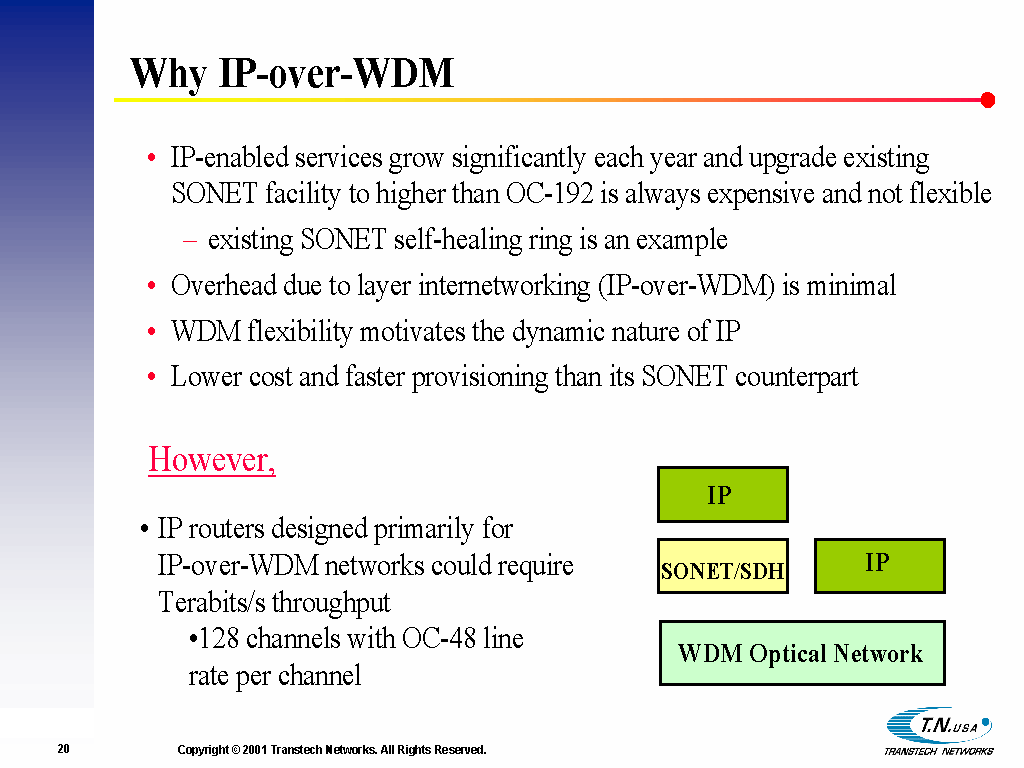 Why IP-over-WDM

• IP-enabled services grow significantly each year and upgrade existing SONET facility to higher than OC-192 is always expensive and not flexible

– existing SONET self-healing ring is an example

• Overhead due to layer internetworking (IP-over-WDM) is minimal

• WDM flexibility motivates the dynamic nature of IP

• Lower cost and faster provisioning than its SONET counterpart

However,

• IP routers designed primarily for IP-over-WDM networks could require Terabits/s throughput

•128 channels with OC-48 line rate per channel

IP

SONET/SDH

IP

WDM Optical Network

20

Copyright © 2001 Transtech Networks. All Rights Reserved.

T.N. USA

TRANSTECH NETWORKS